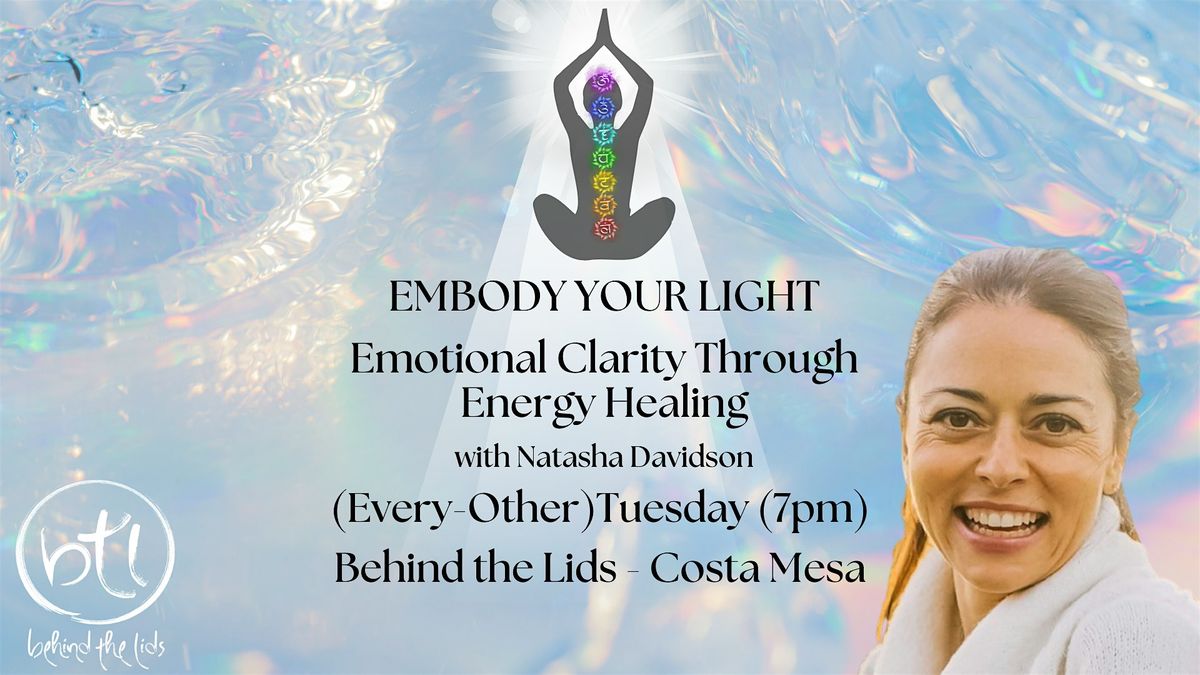 EMBODY YOUR LIGHT

Emotional Clarity Through Energy Healing

with Natasha Davidson

(Every-Other)Tuesday (7pm)

Behind the Lids - Costa Mesa

btl

behind the lids